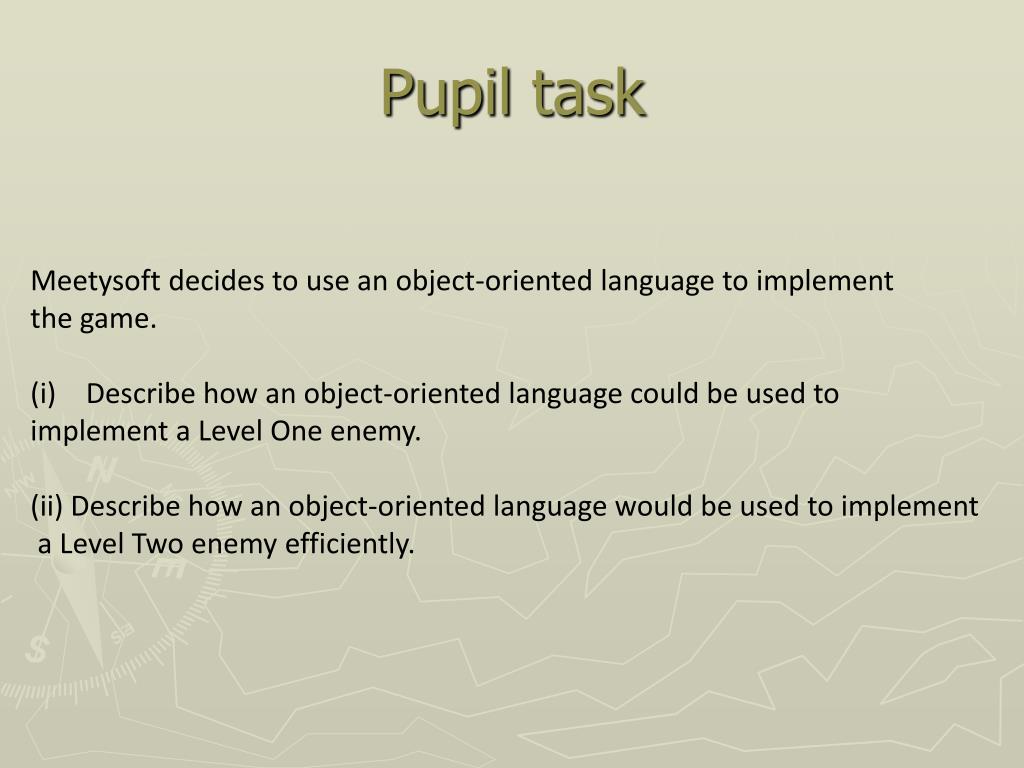 Pupil task

Meetysoft decides to use an object-oriented language to implement the game.

(i) Describe how an object-oriented language could be used to implement a Level One enemy.

(ii) Describe how an object-oriented language would be used to implement a Level Two enemy efficiently.